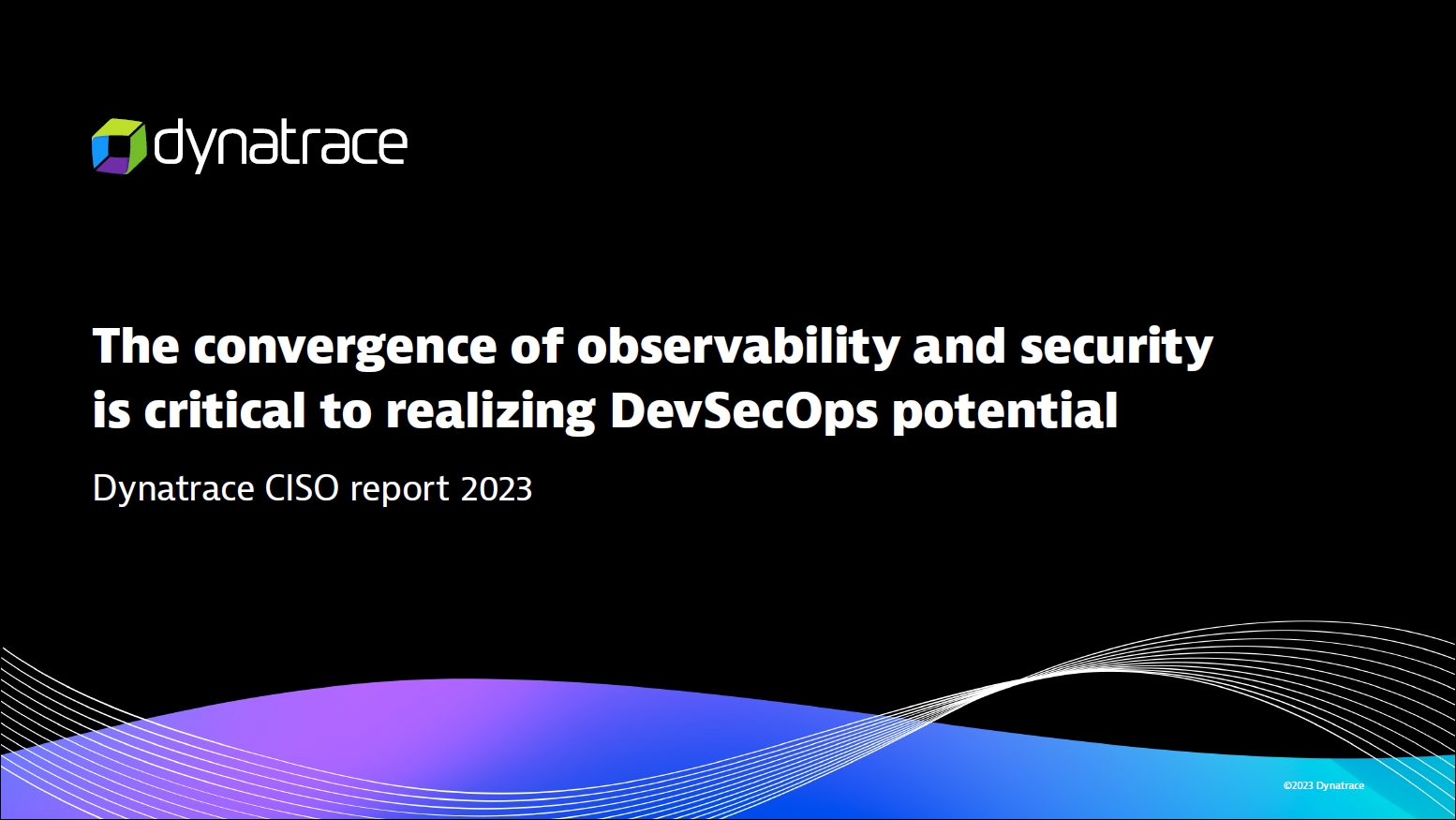 dynatrace

The convergence of observability and security is critical to realizing DevSecOps potential

Dynatrace CISO report 2023

©2023 Dynatrace